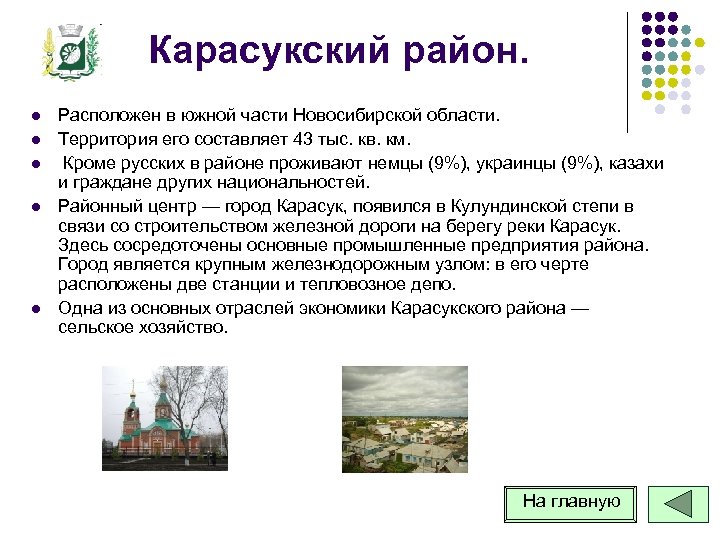 Карасукский район.

- Расположен в южной части Новосибирской области.
- Территория его составляет 43 тыс. кв. км.
- Кроме русских в районе проживают немцы (9%), украинцы (9%), казахи и граждане других национальностей.
- Районный центр — город Карасук, появился в Кулундинской степи в связи со строительством железной дороги на берегу реки Карасук. Здесь сосредоточены основные промышленные предприятия района. Город является крупным железнодорожным узлом: в его черте расположены две станции и тепловозное депо.
- Одна из основных отраслей экономики Карасукского района — сельское хозяйство.

На главную